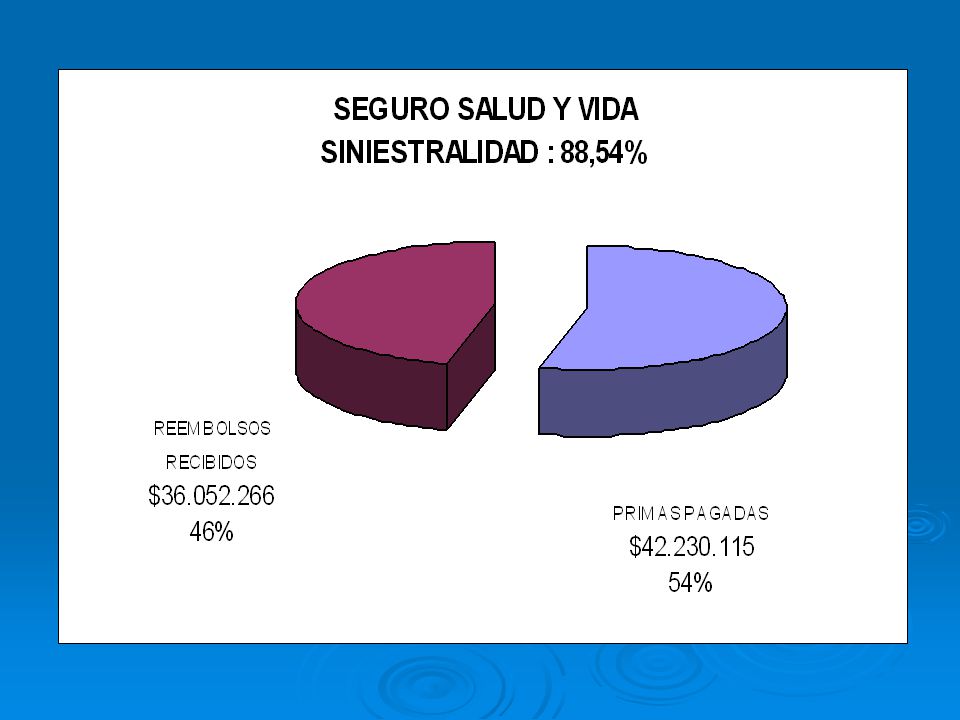 SEGURO SALUD Y VIDA
SINIESTRALIDAD : 88,54%

REEMBOLSOS RECIBIDOS
$36.052.266
46%

PRIMAS PAGADAS
$42.230.115
54%